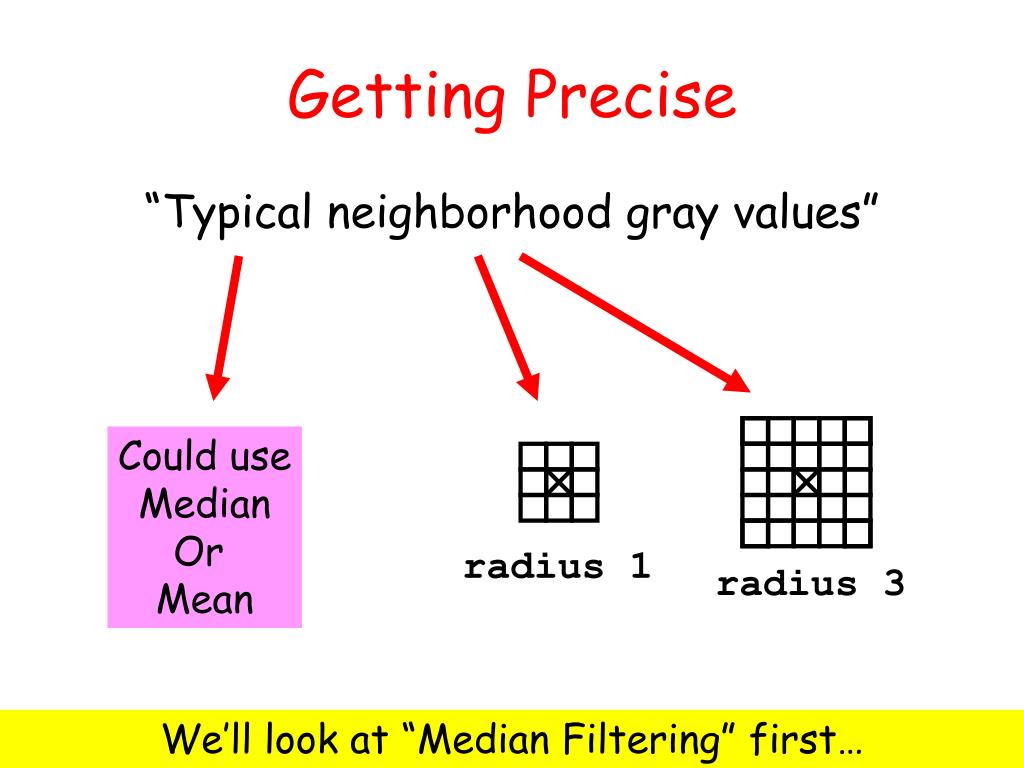 Getting Precise

“Typical neighborhood gray values”

Could use Median Or Mean

radius 1

radius 3

We’ll look at “Median Filtering” first…